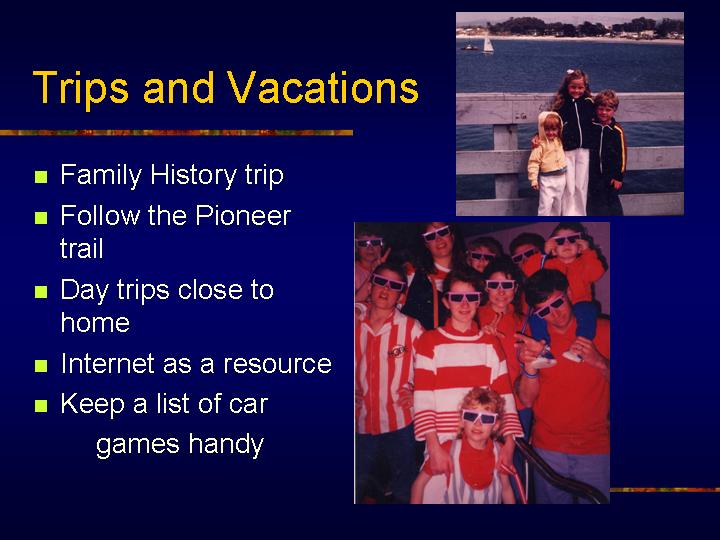 Trips and Vacations

- Family History trip
- Follow the Pioneer trail
- Day trips close to home
- Internet as a resource
- Keep a list of car games handy